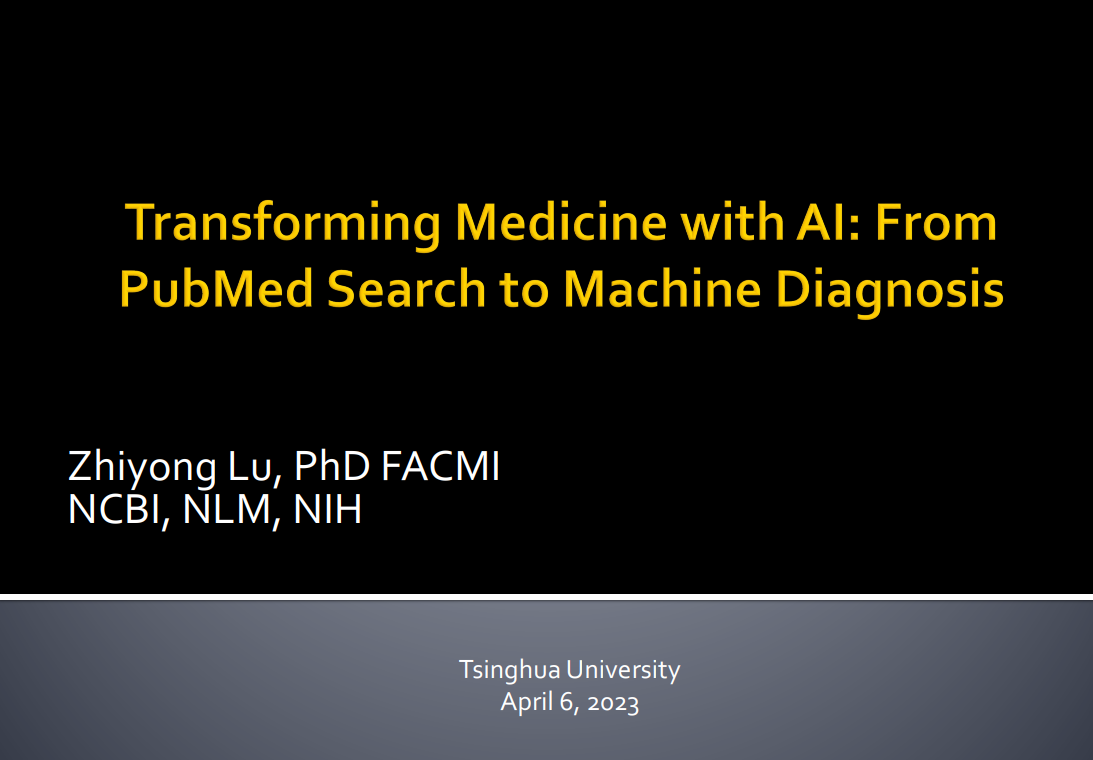 Transforming Medicine with AI: From PubMed Search to Machine Diagnosis

Zhiyong Lu, PhD FACMI
NCBI, NLM, NIH

Tsinghua University
April 6, 2023